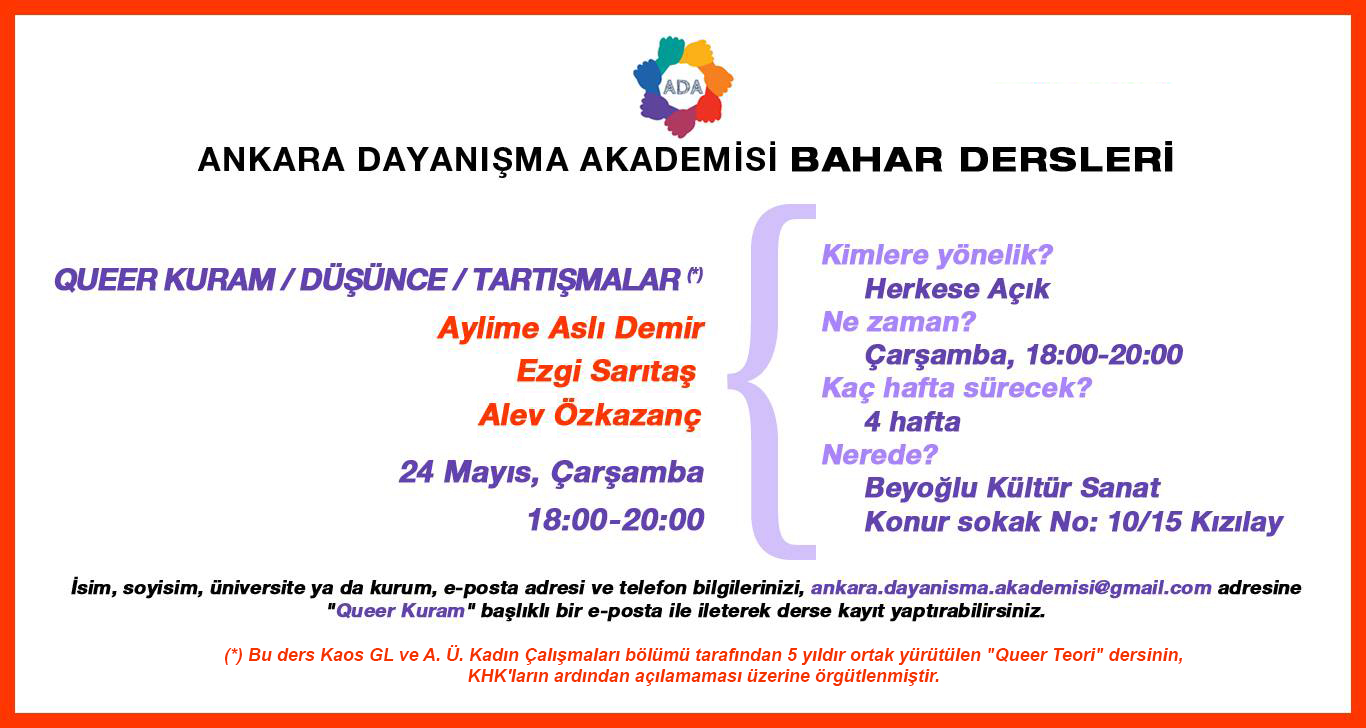 ADA

ANKARA DAYANIŞMA AKADEMİSİ BAHAR DERSLERİ

QUEER KURAM / DÜŞÜNCE / TARTIŞMALAR (*)

Aylime Aslı Demir

Ezgi Sarıtaş

Alev Özkazanç

24 Mayıs, Çarşamba

18:00-20:00

Kimlere yönelik?
Herkese Açık
Ne zaman?
Çarşamba, 18:00-20:00
Kaç hafta sürecek?
4 hafta
Nerede?
Beyoğlu Kültür Sanat
Konur sokak No: 10/15 Kızılay

İsim, soyisim, üniversite ya da kurum, e-posta adresi ve telefon bilgilerinizi, ankara.dayanisma.akademisi@gmail.com adresine "Queer Kuram" başlıklı bir e-posta ile ileterek derse kayıt yaptırabilirsiniz.

(*) Bu ders Kaos GL ve A. Ü. Kadın Çalışmaları bölümü tarafından 5 yıldır ortak yürütülen "Queer Teori" dersinin, KHK'ların ardından açılamaması üzerine örgütlenmiştir.